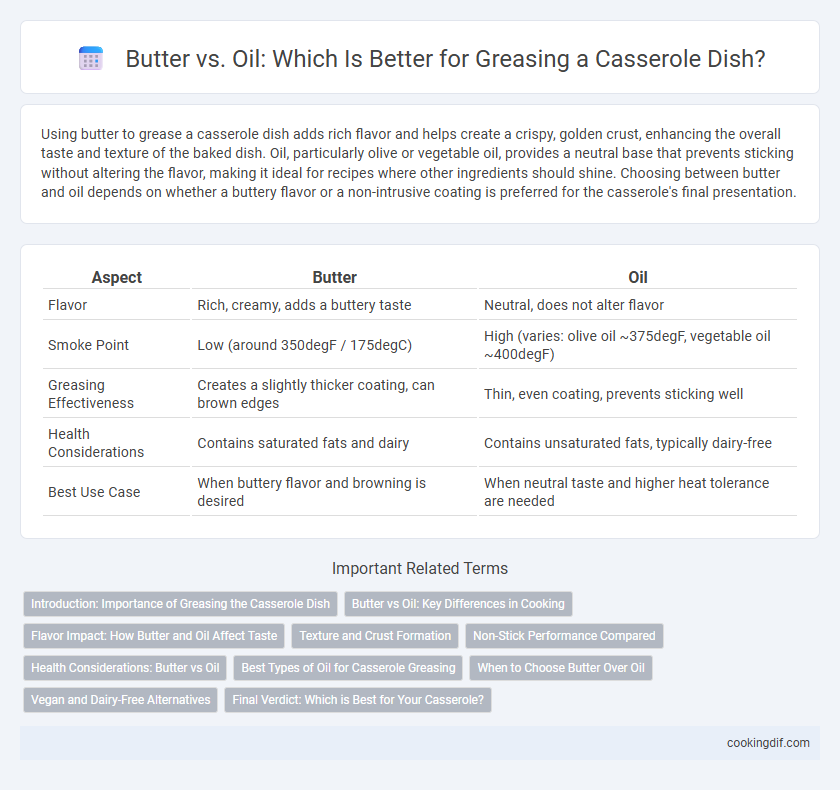 Butter vs. Oil: Which Is Better for Greasing a Casserole Dish?

Using butter to grease a casserole dish adds rich flavor and helps create a crispy, golden crust, enhancing the overall taste and texture of the baked dish. Oil, particularly olive or vegetable oil, provides a neutral base that prevents sticking without altering the flavor, making it ideal for recipes where other ingredients should shine. Choosing between butter and oil depends on whether a buttery flavor or a non-intrusive coating is preferred for the casserole's final presentation.

| Aspect | Butter | Oil |
|---|---|---|
| Flavor | Rich, creamy, adds a buttery taste | Neutral, does not alter flavor |
| Smoke Point | Low (around 350degF / 175degC) | High (varies: olive oil ~375degF, vegetable oil ~400degF) |
| Greasing Effectiveness | Creates a slightly thicker coating, can brown edges | Thin, even coating, prevents sticking well |
| Health Considerations | Contains saturated fats and dairy | Contains unsaturated fats, typically dairy-free |
| Best Use Case | When buttery flavor and browning is desired | When neutral taste and higher heat tolerance are needed |

Important Related Terms

Introduction: Importance of Greasing the Casserole Dish
Butter vs Oil: Key Differences in Cooking
Flavor Impact: How Butter and Oil Affect Taste
Texture and Crust Formation
Non-Stick Performance Compared
Health Considerations: Butter vs Oil
Best Types of Oil for Casserole Greasing
When to Choose Butter Over Oil
Vegan and Dairy-Free Alternatives
Final Verdict: Which is Best for Your Casserole?

cookingdif.com